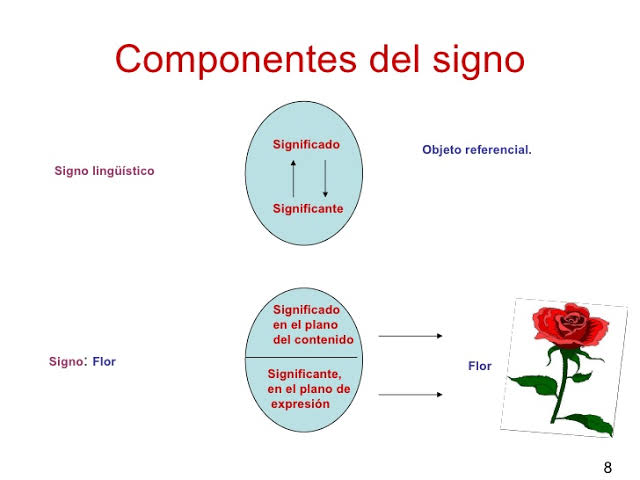 Componentes del signo

Signo lingüístico

Significado

Significante

Objeto referencial.

Signo: Flor

Significado en el plano del contenido

Significante, en el plano de expresión

Flor

8